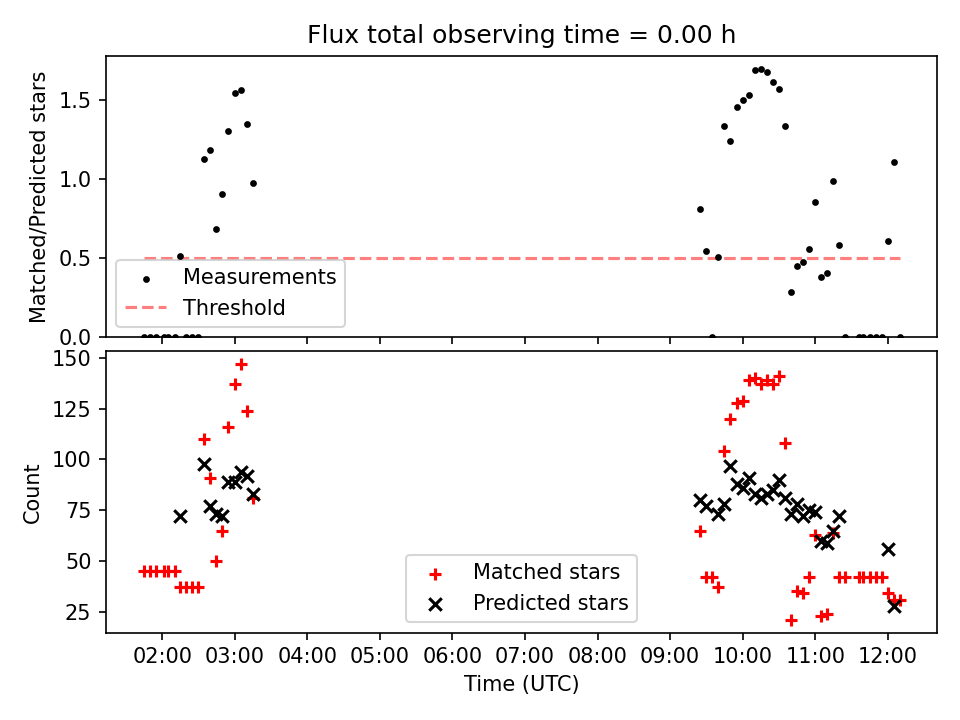 Flux total observing time = 0.00 h

Matched/Predicted stars

1.5
1.0
0.5
0.0

Measurements
Threshold

Count

150
125
100
75
50
25

Matched stars
Predicted stars

02:00 03:00 04:00 05:00 06:00 07:00 08:00 09:00 10:00 11:00 12:00

Time (UTC)